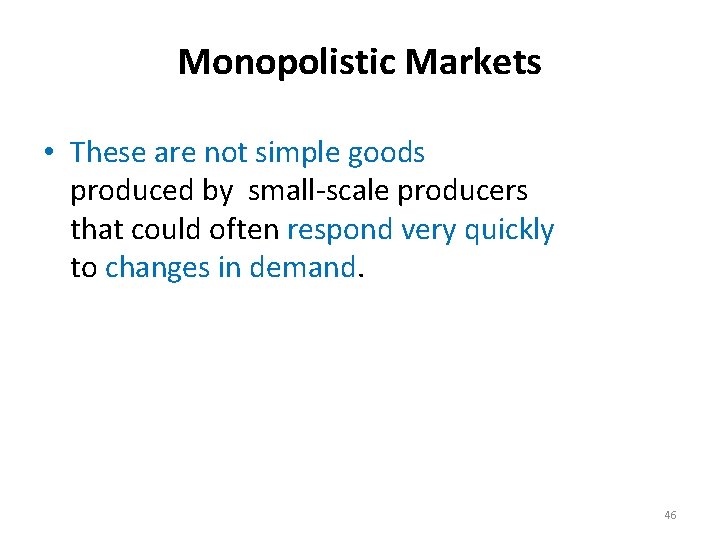 Monopolistic Markets

• These are not simple goods produced by small-scale producers that could often respond very quickly to changes in demand.

46